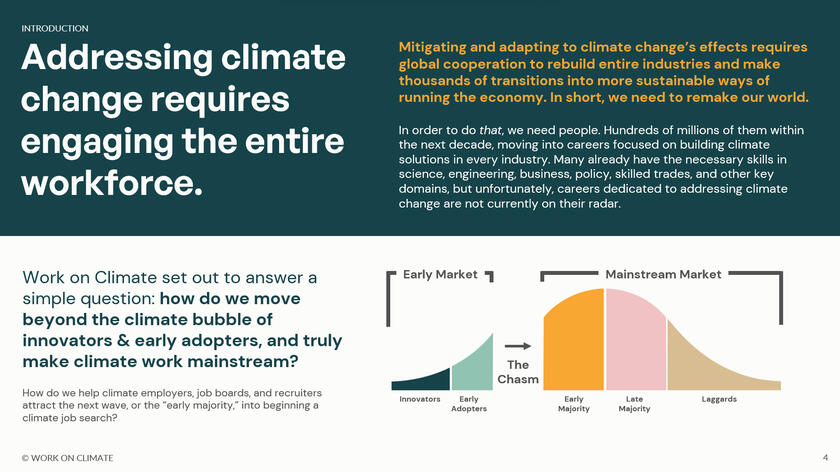 INTRODUCTION

Addressing climate change requires engaging the entire workforce.

Mitigating and adapting to climate change's effects requires global cooperation to rebuild entire industries and make thousands of transitions into more sustainable ways of running the economy. In short, we need to remake our world.

In order to do that, we need people. Hundreds of millions of them within the next decade, moving into careers focused on building climate solutions in every industry. Many already have the necessary skills in science, engineering, business, policy, skilled trades, and other key domains, but unfortunately, careers dedicated to addressing climate change are not currently on their radar.

Work on Climate set out to answer a simple question: how do we move beyond the climate bubble of innovators & early adopters, and truly make climate work mainstream?

How do we help climate employers, job boards, and recruiters attract the next wave, or the "early majority," into beginning a climate job search?

Early Market

Mainstream Market

The Chasm

Innovators

Early Adopters

Early Majority

Late Majority

Laggards

© WORK ON CLIMATE

4